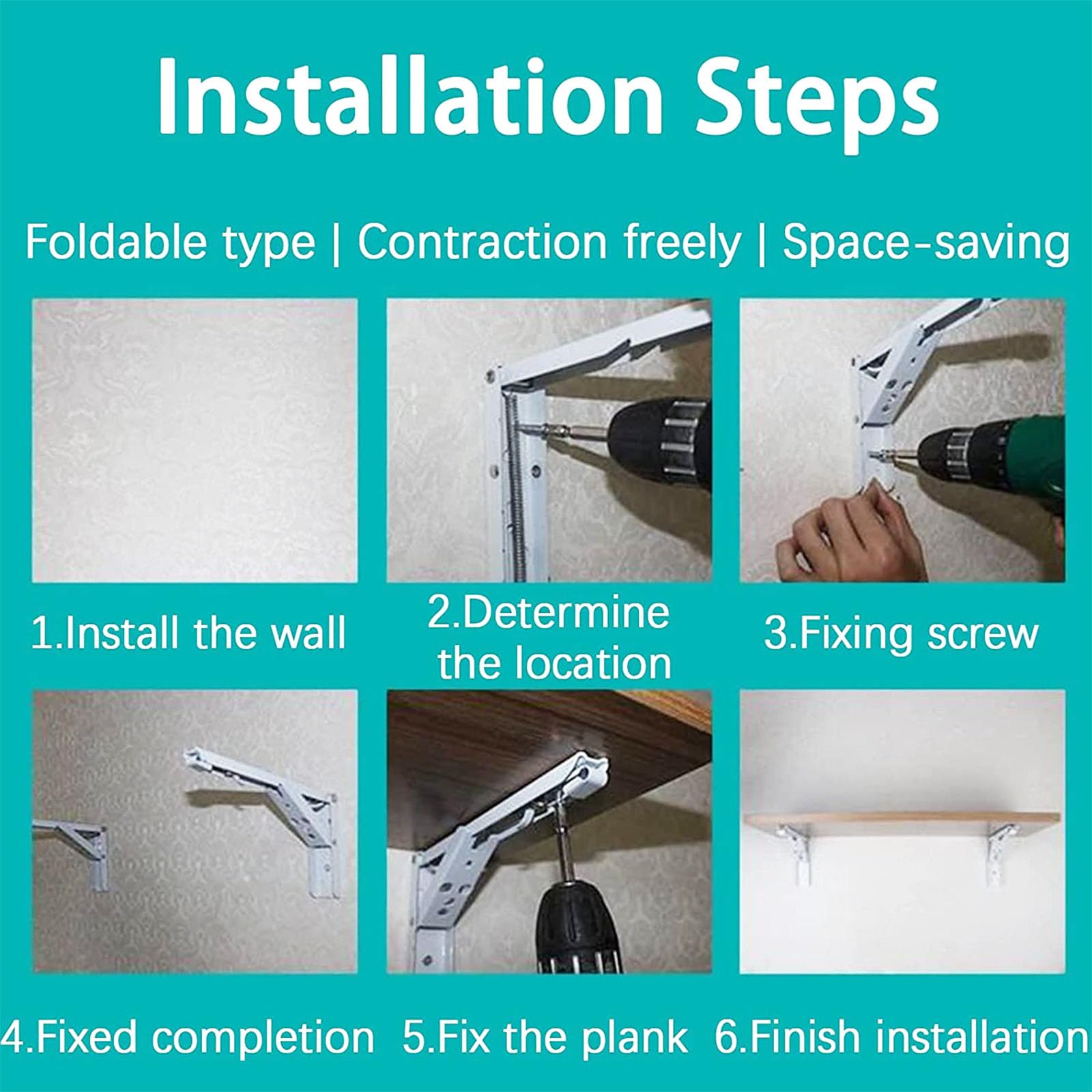 Installation Steps

Foldable type | Contraction freely | Space-saving

1.Install the wall

2.Determine the location

3.Fixing screw

4.Fixed completion

5.Fix the plank

6.Finish installation